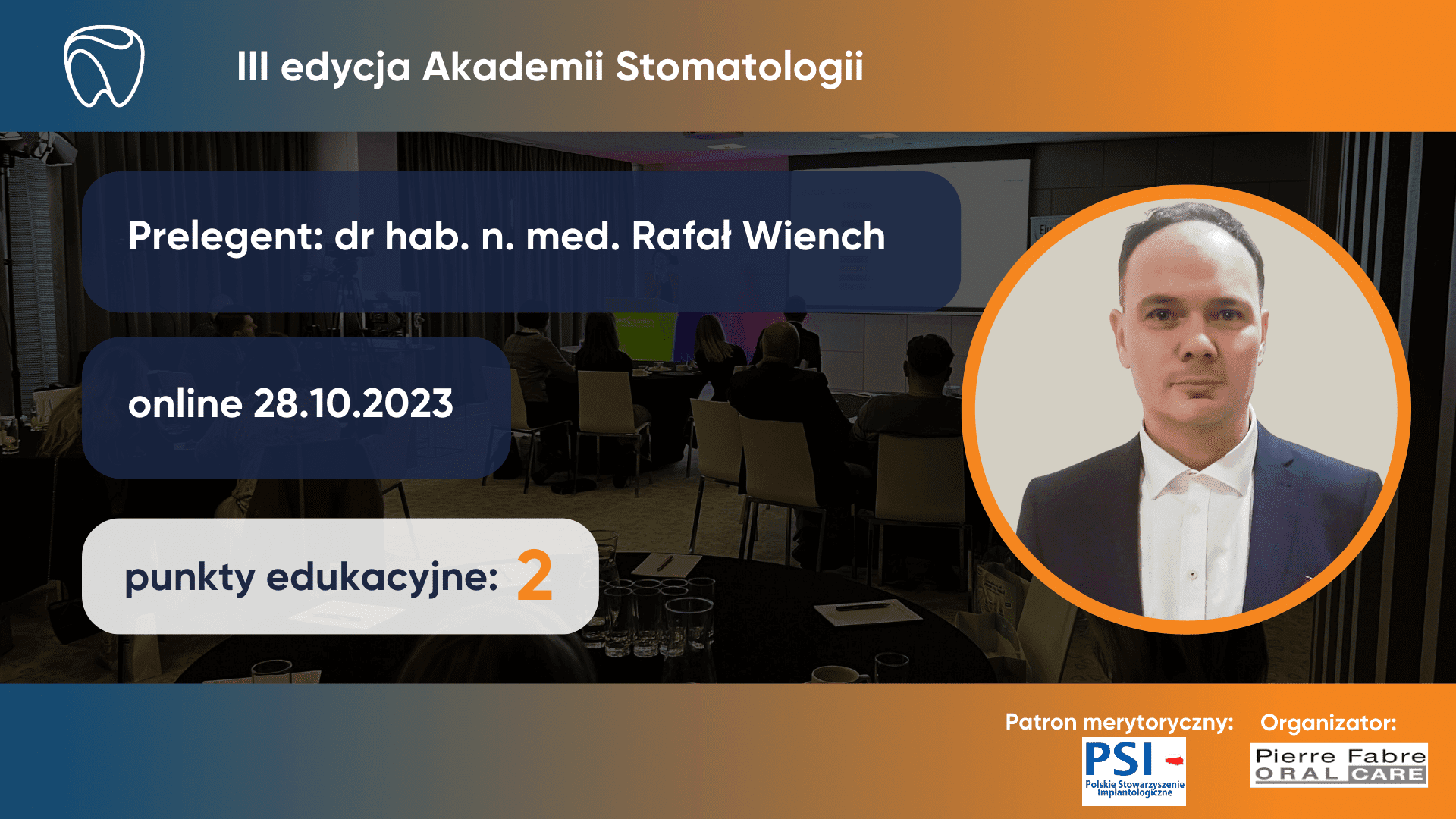 III edycja Akademii Stomatologii

Prelegent: dr hab. n. med. Rafał Wiench

online 28.10.2023

punkty edukacyjne: 2

Patron merytoryczny:

PSI
Polskie Stowarzyszenie Implantologiczne

Organizator:

Pierre Fabre
ORAL CARE